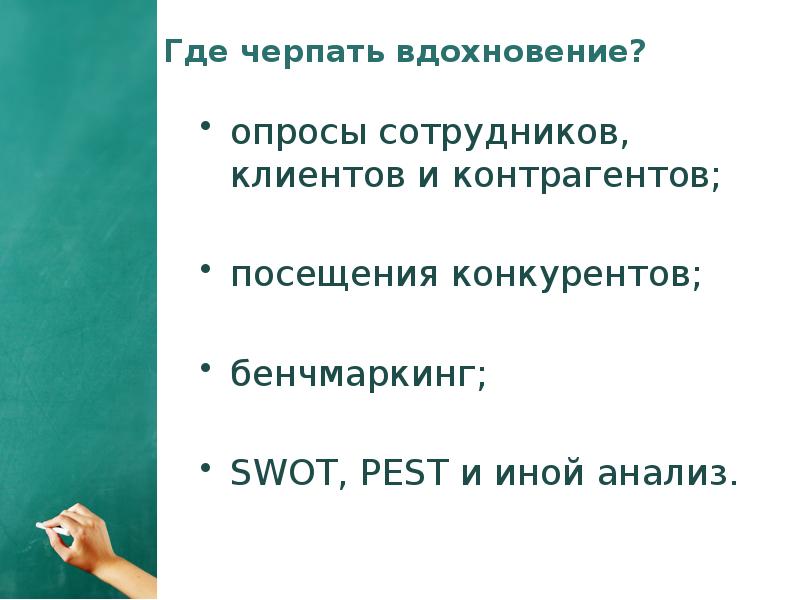 Где черпать вдохновение?

• опросы сотрудников, клиентов и контрагентов;

• посещения конкурентов;

• бенчмаркинг;

• SWOT, PEST и иной анализ.